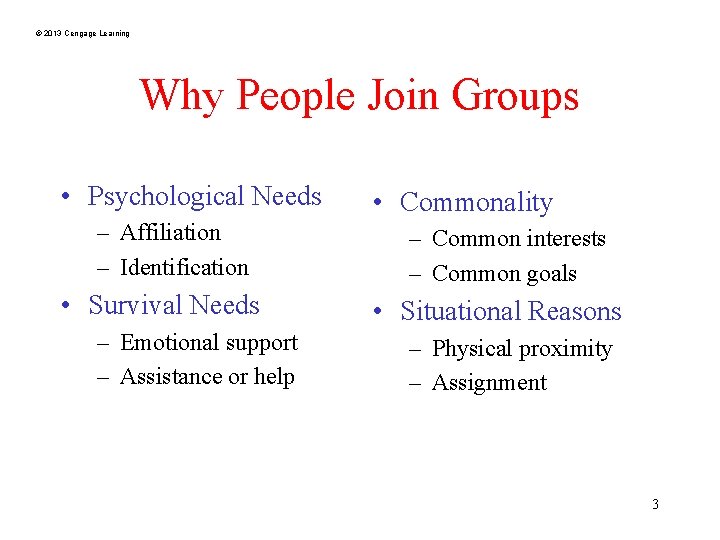 © 2013 Cengage Learning

Why People Join Groups

• Psychological Needs
– Affiliation
– Identification
• Survival Needs
– Emotional support
– Assistance or help

• Commonality
– Common interests
– Common goals
• Situational Reasons
– Physical proximity
– Assignment

3